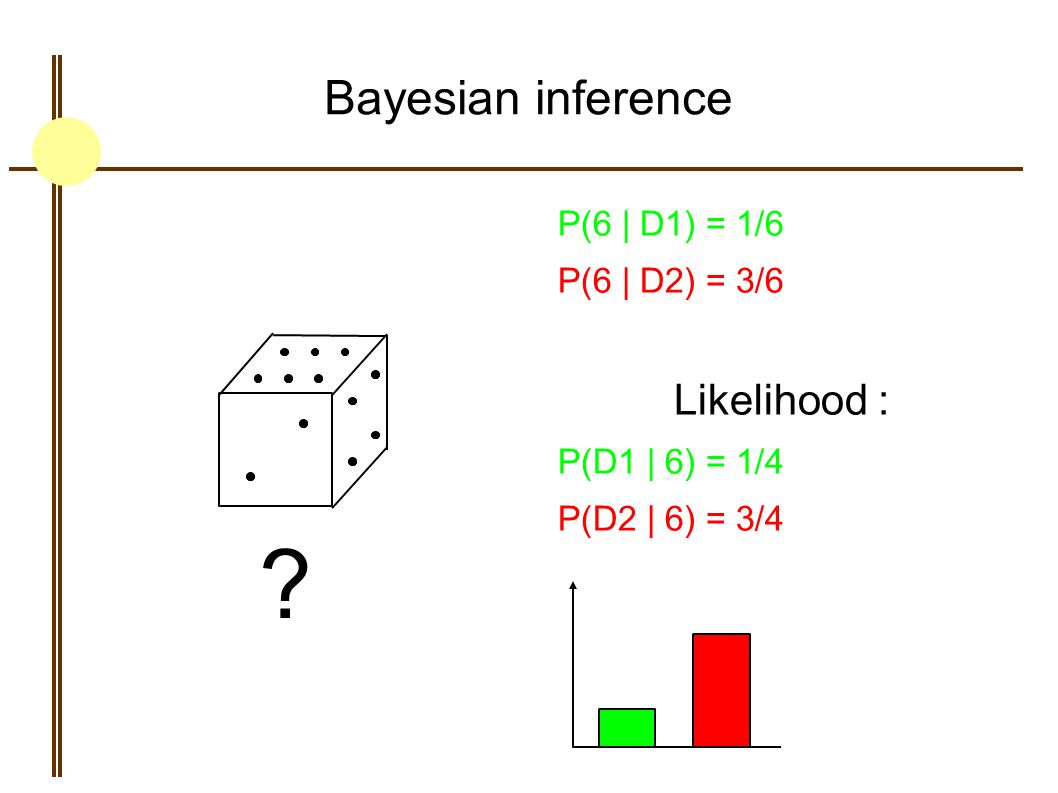 Bayesian inference

P(6 | D1) = 1/6

P(6 | D2) = 3/6

Likelihood :

P(D1 | 6) = 1/4

P(D2 | 6) = 3/4

?